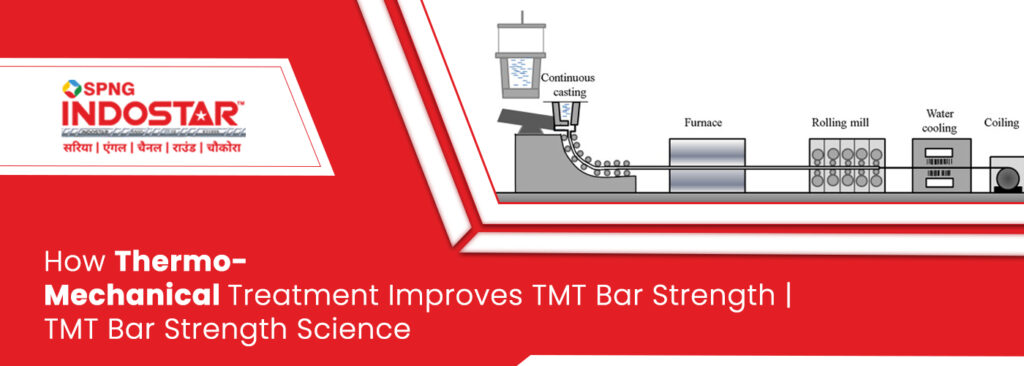 SPNG
INDOSTAR™
सरिया | एंगल | चैनल | राउंड | चौकोरा

Continuous casting

Furnace

Rolling mill

Water cooling

Coiling

How Thermo-Mechanical Treatment Improves TMT Bar Strength | TMT Bar Strength Science